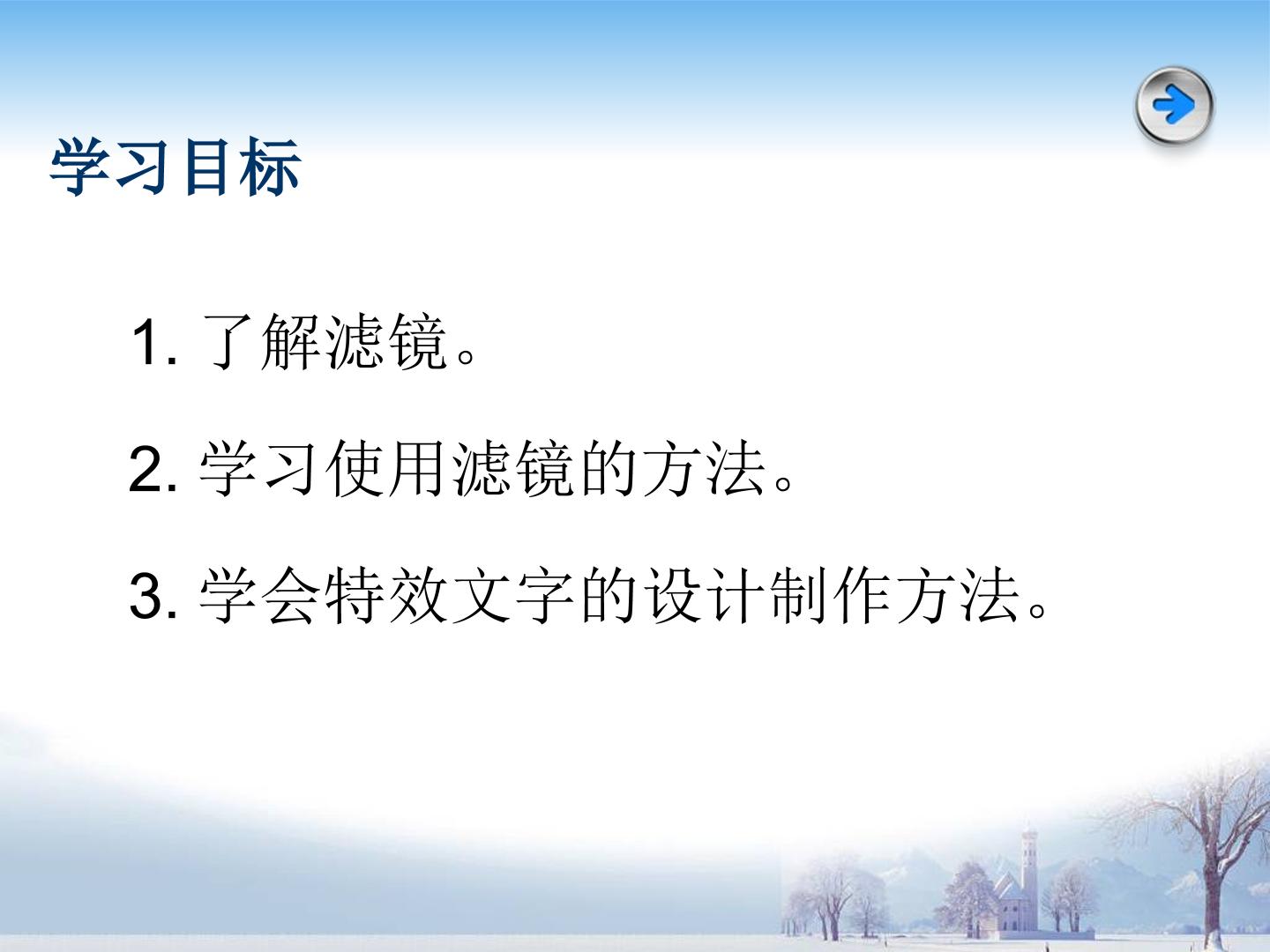 学习目标

1.了解滤镜。

2.学习使用滤镜的方法。

3.学会特效文字的设计制作方法。